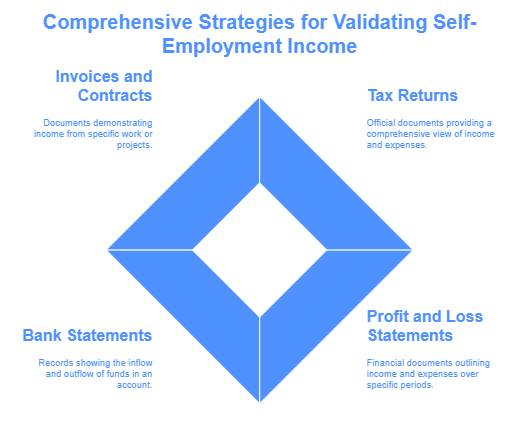 Comprehensive Strategies for Validating Self-Employment Income

Invoices and Contracts

Documents demonstrating income from specific work or projects.

Tax Returns

Official documents providing a comprehensive view of income and expenses.

Bank Statements

Records showing the inflow and outflow of funds in an account.

Profit and Loss Statements

Financial documents outlining income and expenses over specific periods.